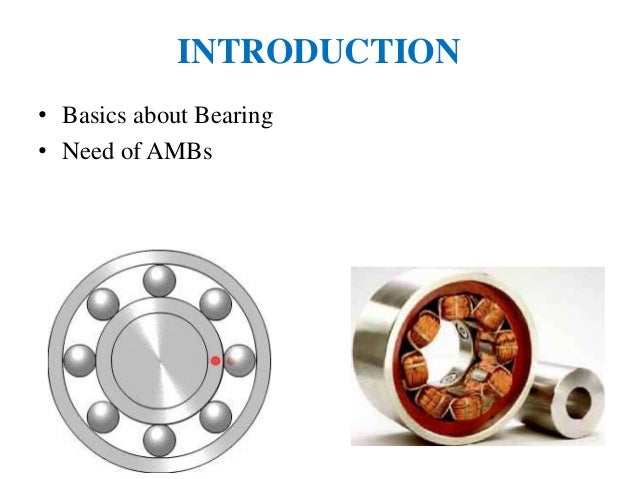 INTRODUCTION

• Basics about Bearing
• Need of AMBs